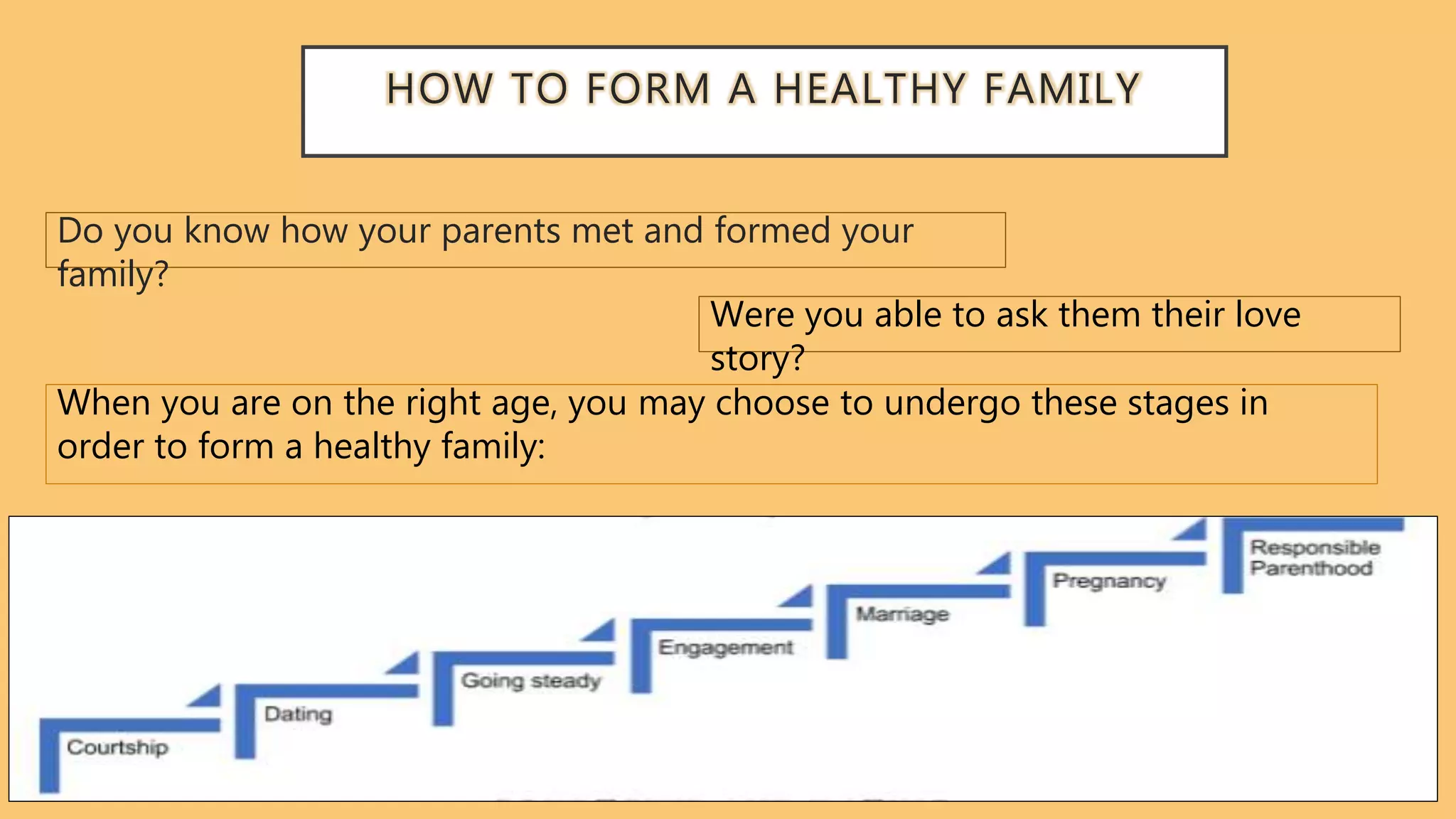 HOW TO FORM A HEALTHY FAMILY

Do you know how your parents met and formed your family?

Were you able to ask them their love story?

When you are on the right age, you may choose to undergo these stages in order to form a healthy family:

Courtship

Dating

Going steady

Engagement

Marriage

Pregnancy

Responsible Parenthood